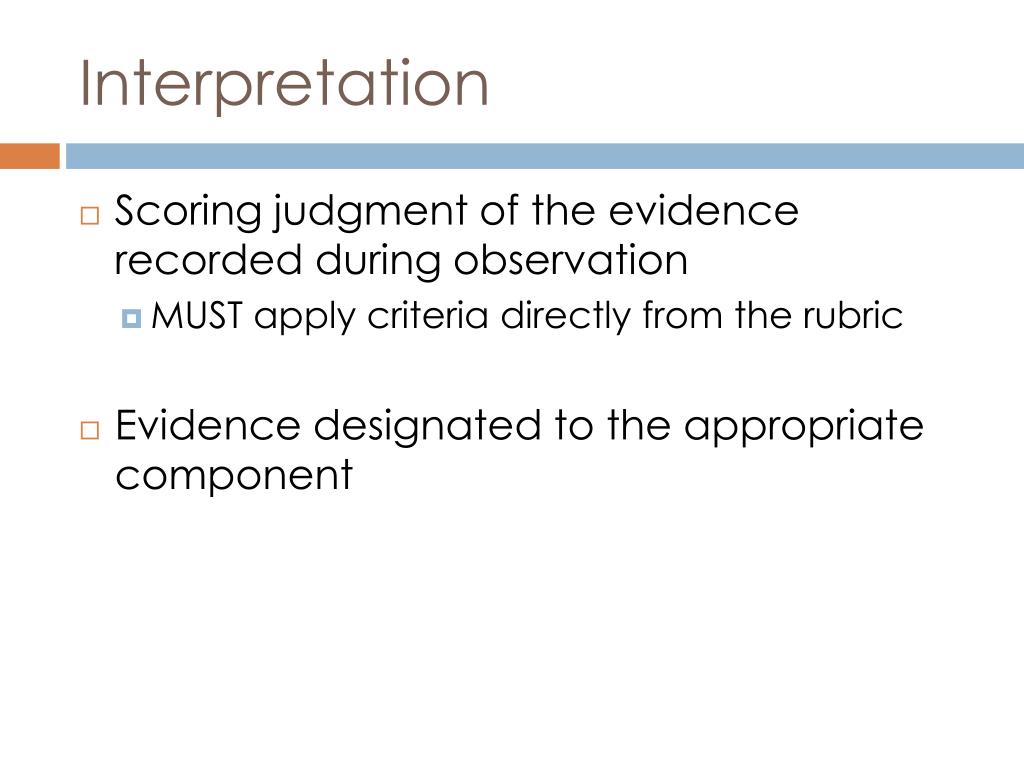 Interpretation

Scoring judgment of the evidence recorded during observation

MUST apply criteria directly from the rubric

Evidence designated to the appropriate component